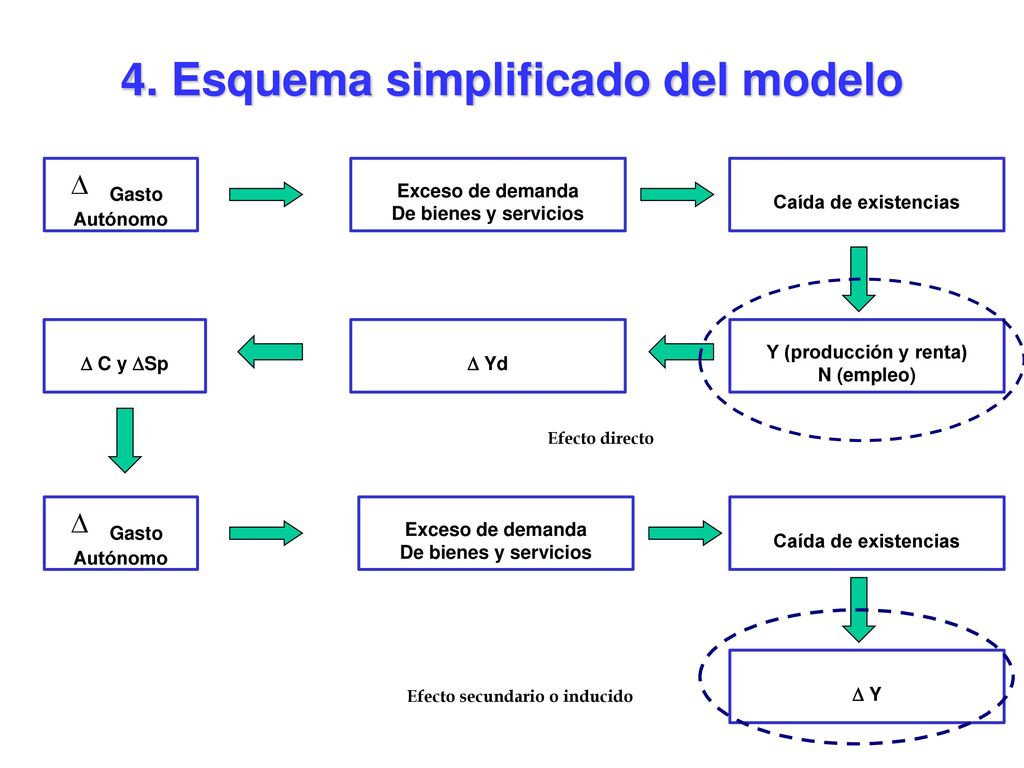 4. Esquema simplificado del modelo

$\Delta$ Gasto Autónomo

Exceso de demanda De bienes y servicios

Caída de existencias

Y (producción y renta) N (empleo)

$\Delta$ Yd

$\Delta$ C y $\Delta$Sp

Efecto directo

$\Delta$ Gasto Autónomo

Exceso de demanda De bienes y servicios

Caída de existencias

$\Delta$ Y

Efecto secundario o inducido